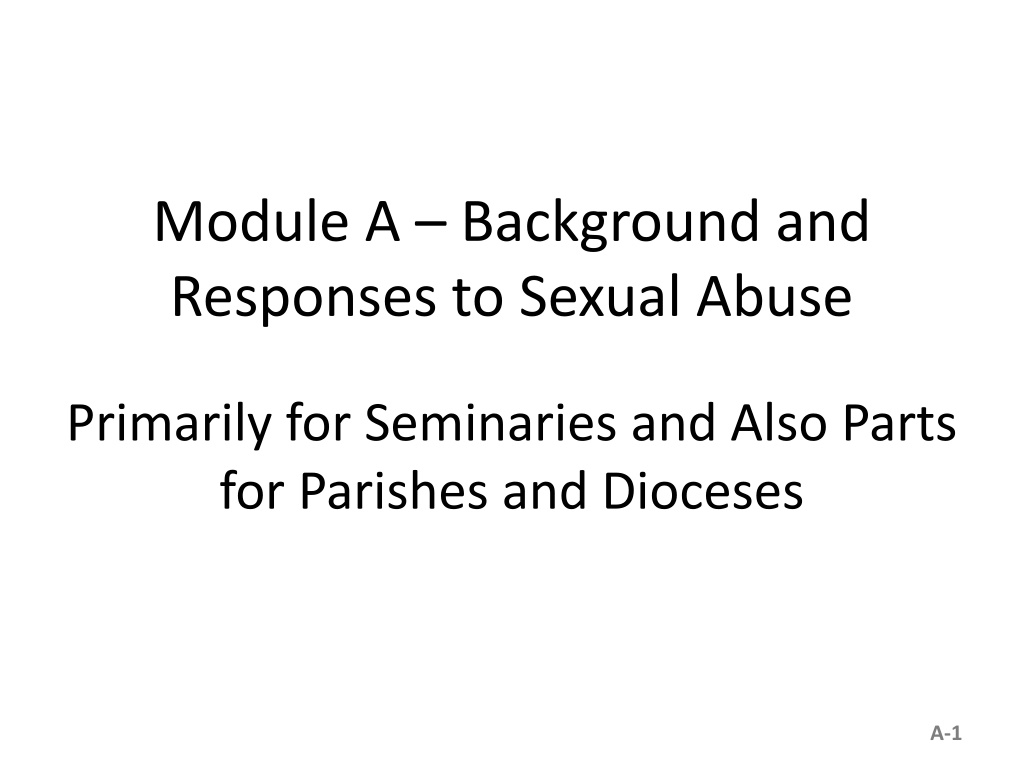 Module A – Background and Responses to Sexual Abuse

Primarily for Seminaries and Also Parts for Parishes and Dioceses

A-1